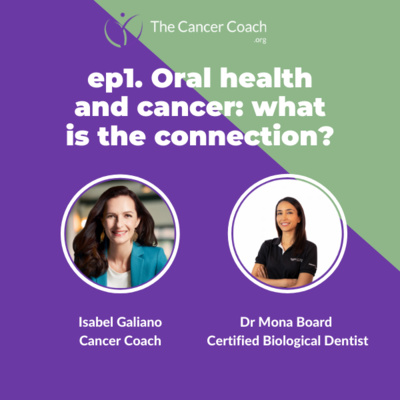 The Cancer Coach
.org

ep1. Oral health and cancer: what is the connection?

Isabel Galiano
Cancer Coach

Dr Mona Board
Certified Biological Dentist